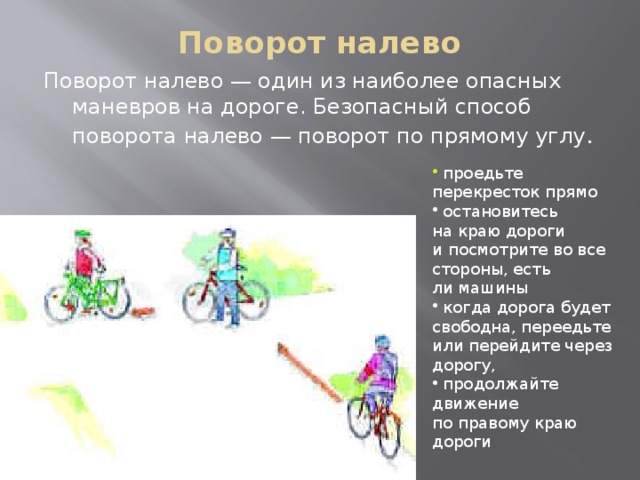 Поворот налево

Поворот налево — один из наиболее опасных маневров на дороге. Безопасный способ поворота налево — поворот по прямому углу.

• проедьте перекресток прямо
• остановитесь на краю дороги и посмотрите во все стороны, есть ли машины
• когда дорога будет свободна, переедьте или перейдите через дорогу,
• продолжайте движение по правому краю дороги